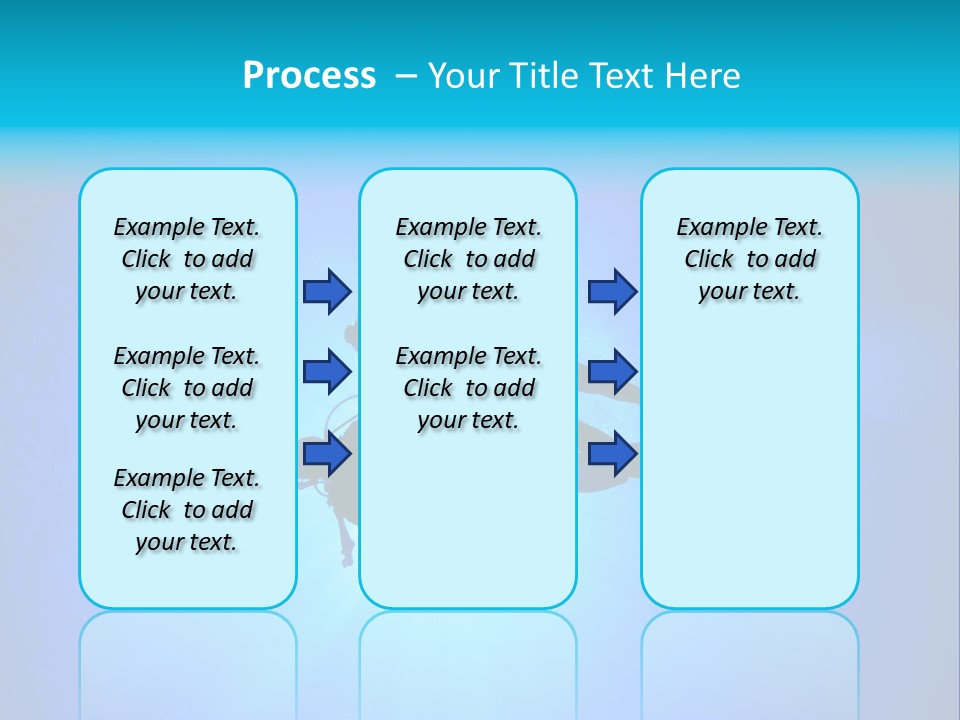 Process – Your Title Text Here

Example Text. Click to add your text.

Example Text. Click to add your text.

Example Text. Click to add your text.

Example Text. Click to add your text.

Example Text. Click to add your text.

Example Text. Click to add your text.